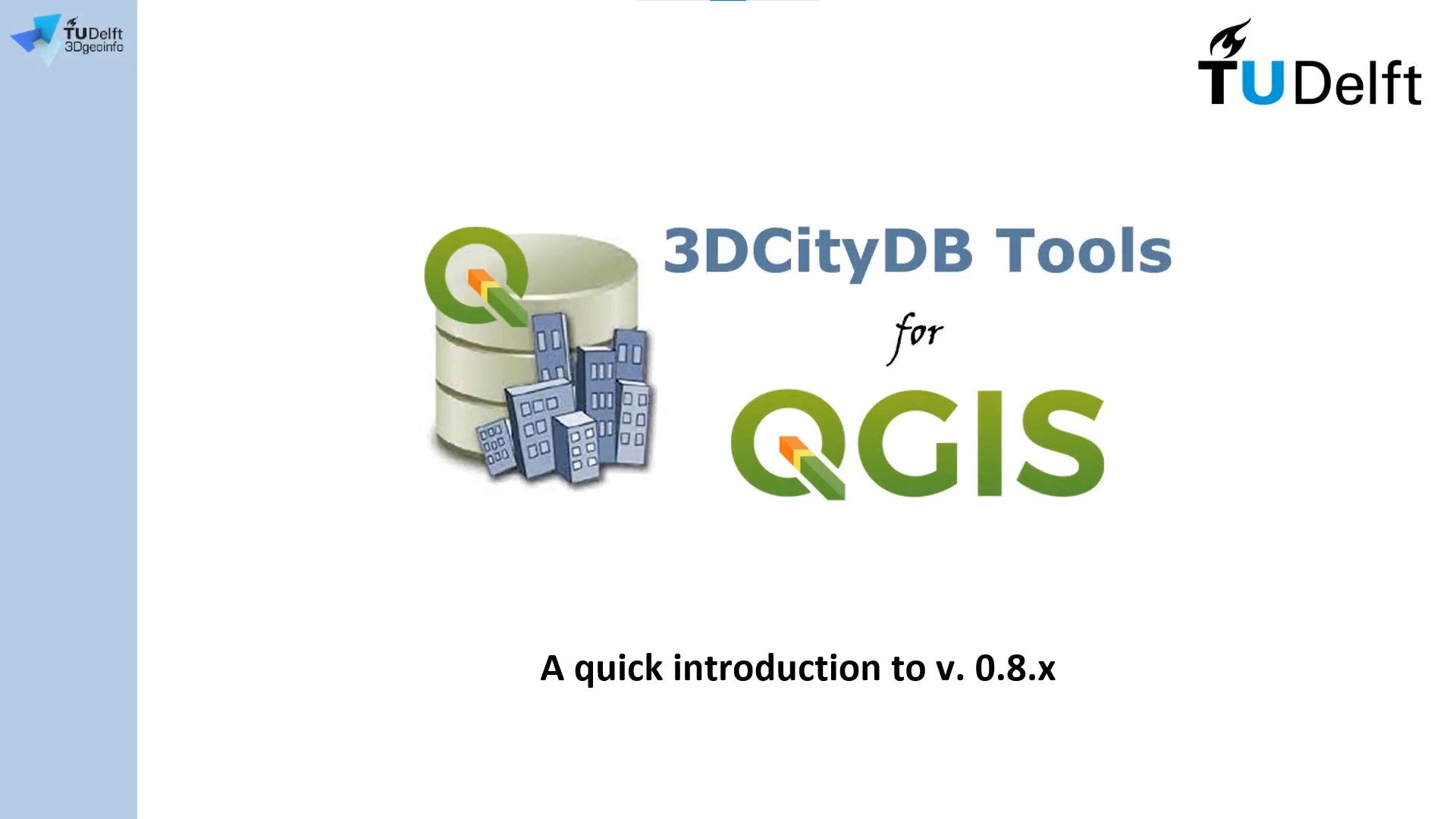 TUDelft
3Dgeoinfo

TUDelft

3DCityDB Tools
for
QGIS

A quick introduction to v. 0.8.x